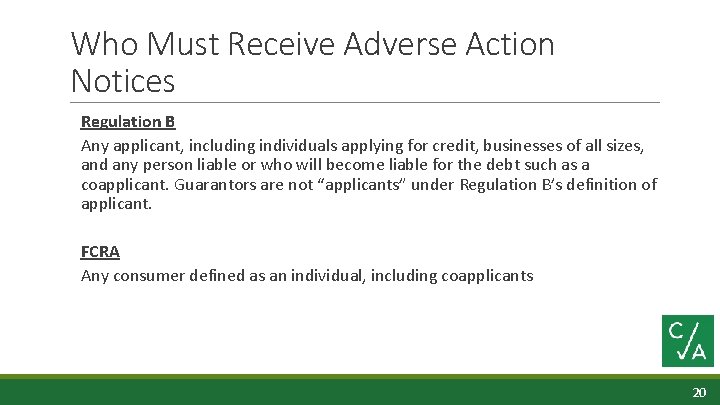 Who Must Receive Adverse Action Notices

Regulation B

Any applicant, including individuals applying for credit, businesses of all sizes, and any person liable or who will become liable for the debt such as a coapplicant. Guarantors are not "applicants" under Regulation B's definition of applicant.

FCRA

Any consumer defined as an individual, including coapplicants

C/A

20